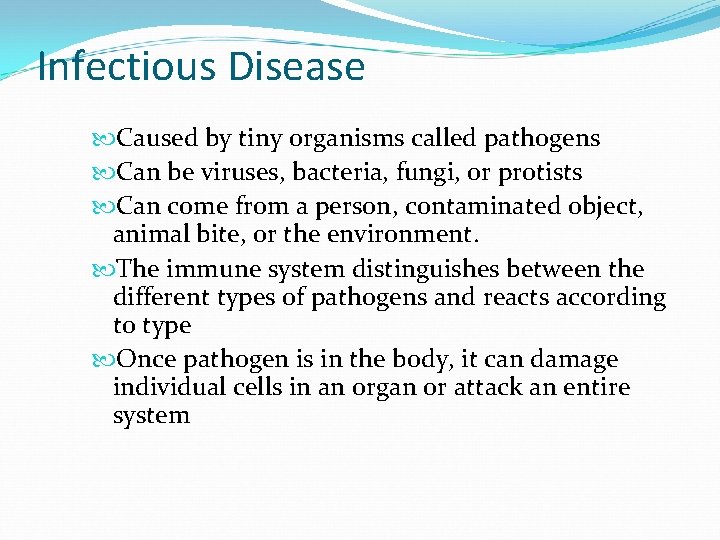 Infectious Disease

Caused by tiny organisms called pathogens

Can be viruses, bacteria, fungi, or protists

Can come from a person, contaminated object, animal bite, or the environment.

The immune system distinguishes between the different types of pathogens and reacts according to type

Once pathogen is in the body, it can damage individual cells in an organ or attack an entire system